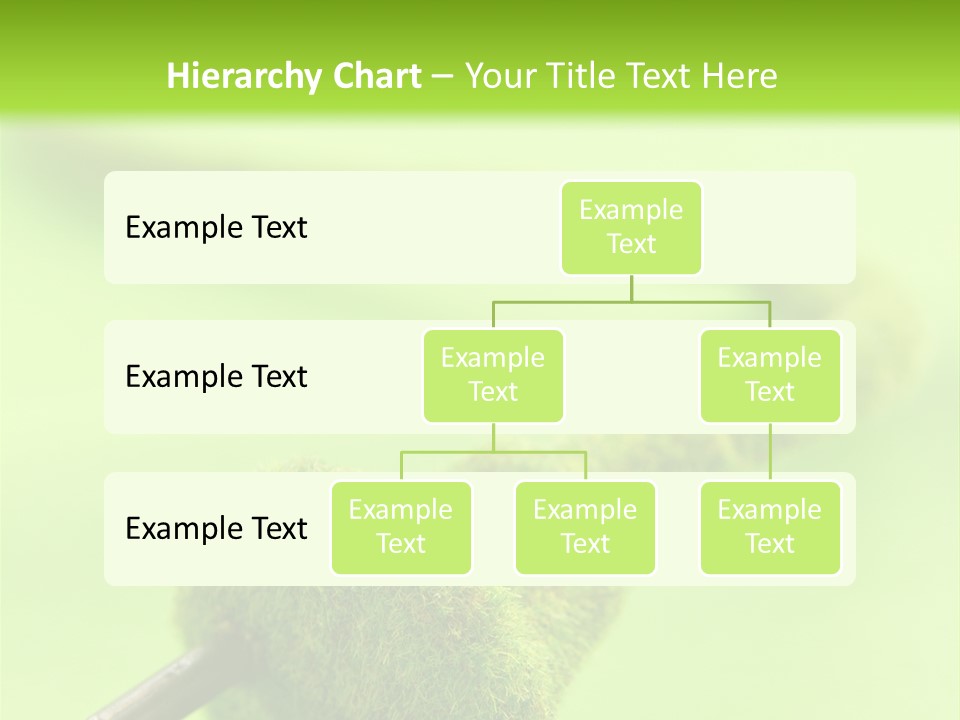 Hierarchy Chart – Your Title Text Here

Example Text

Example Text

Example Text

Example Text

Example Text

Example Text

Example Text

Example Text

Example Text